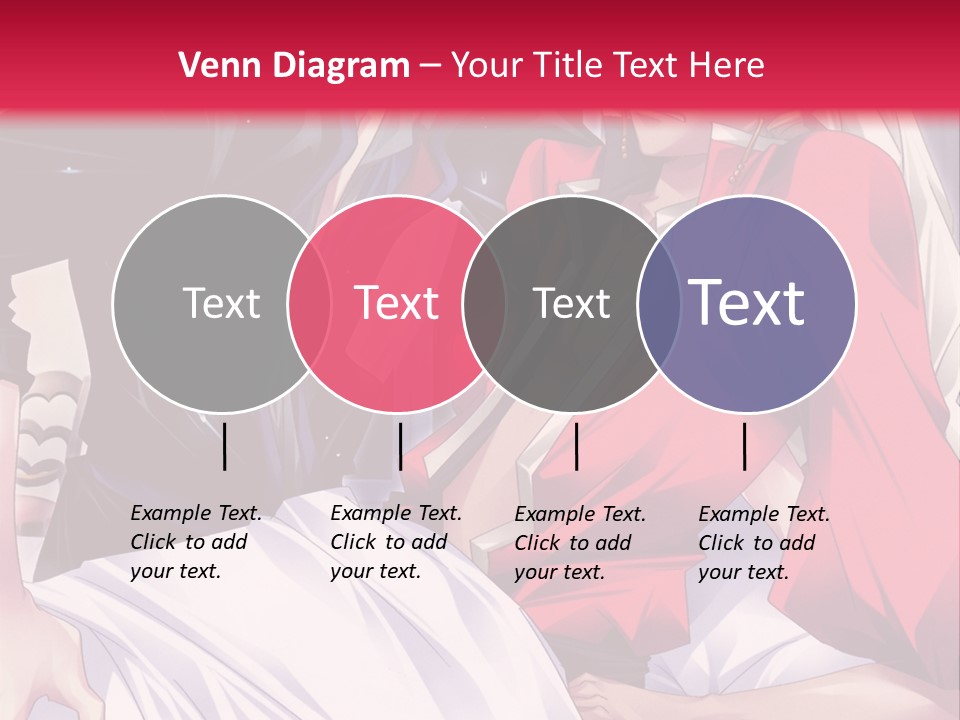 Venn Diagram – Your Title Text Here

Text

Text

Text

Text

Example Text. Click to add your text.

Example Text. Click to add your text.

Example Text. Click to add your text.

Example Text. Click to add your text.